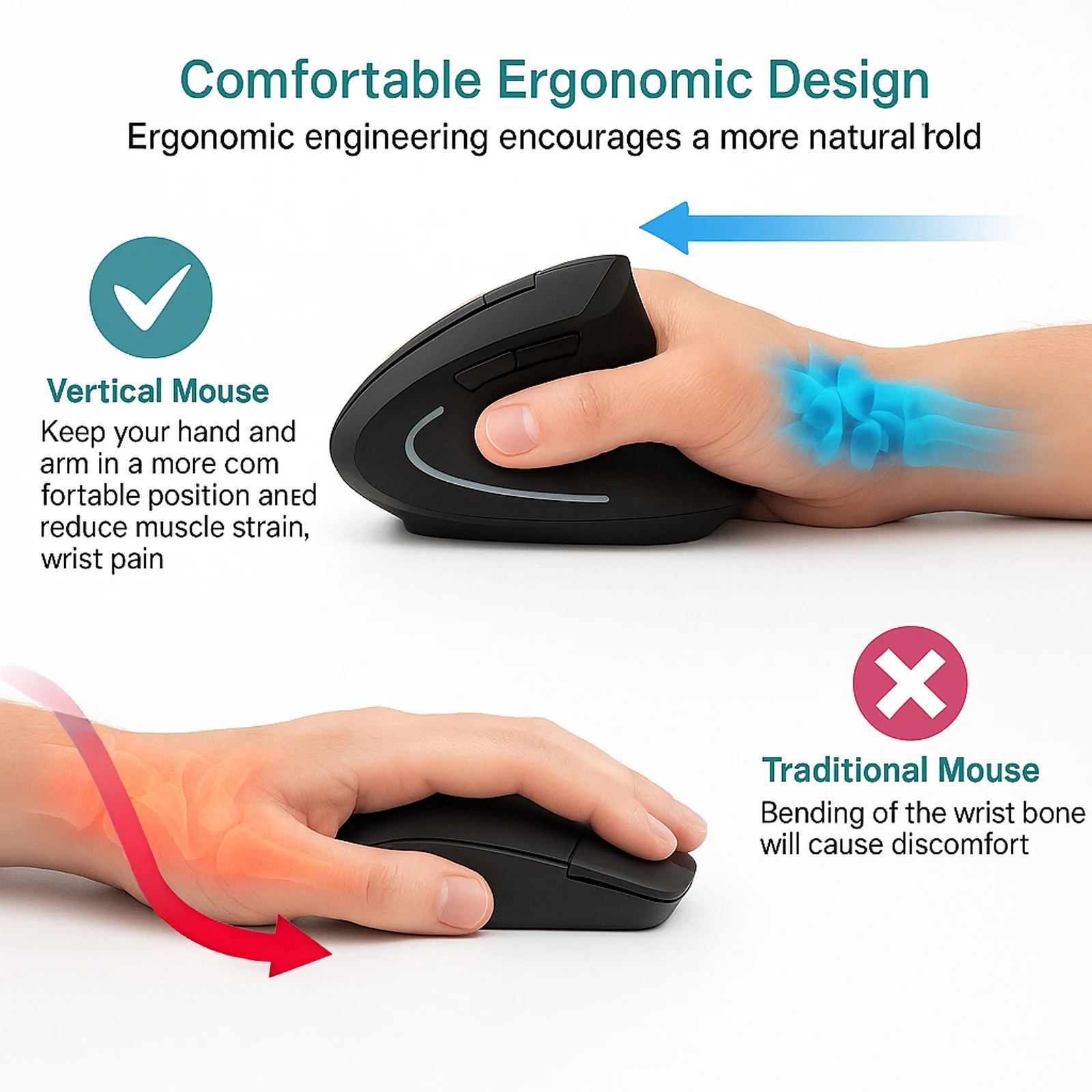 Comfortable Ergonomic Design
Ergonomic engineering encourages a more natural fold

Vertical Mouse
Keep your hand and arm in a more com fortable position aned reduce muscle strain, wrist pain

Traditional Mouse
Bending of the wrist bone will cause discomfort